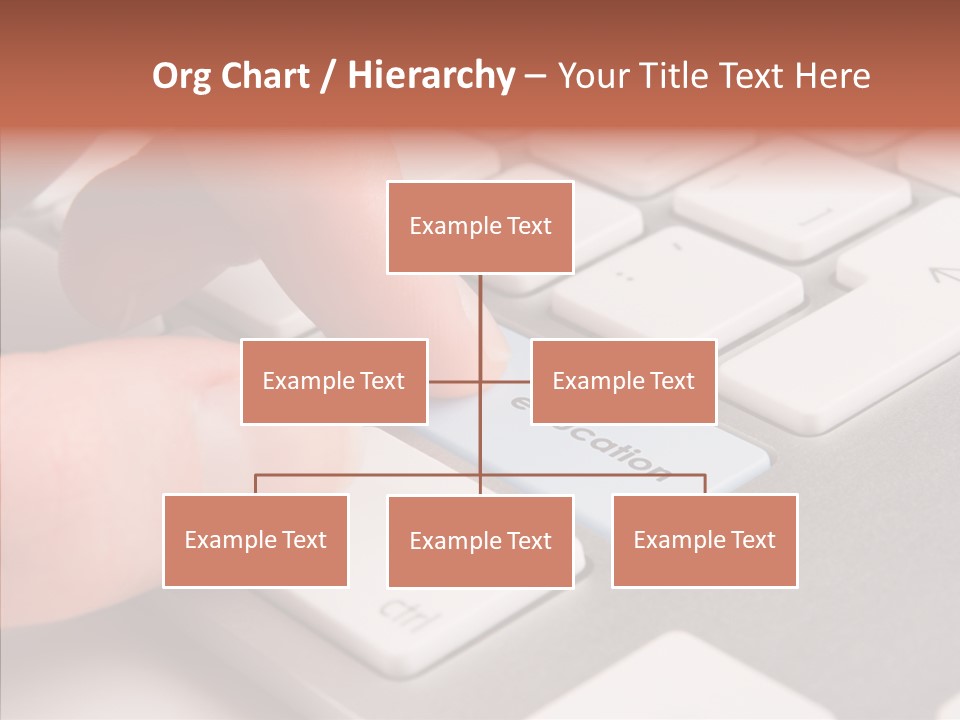 Org Chart / Hierarchy – Your Title Text Here

Example Text

Example Text

Example Text

education

Example Text

Example Text

Example Text

ctrl